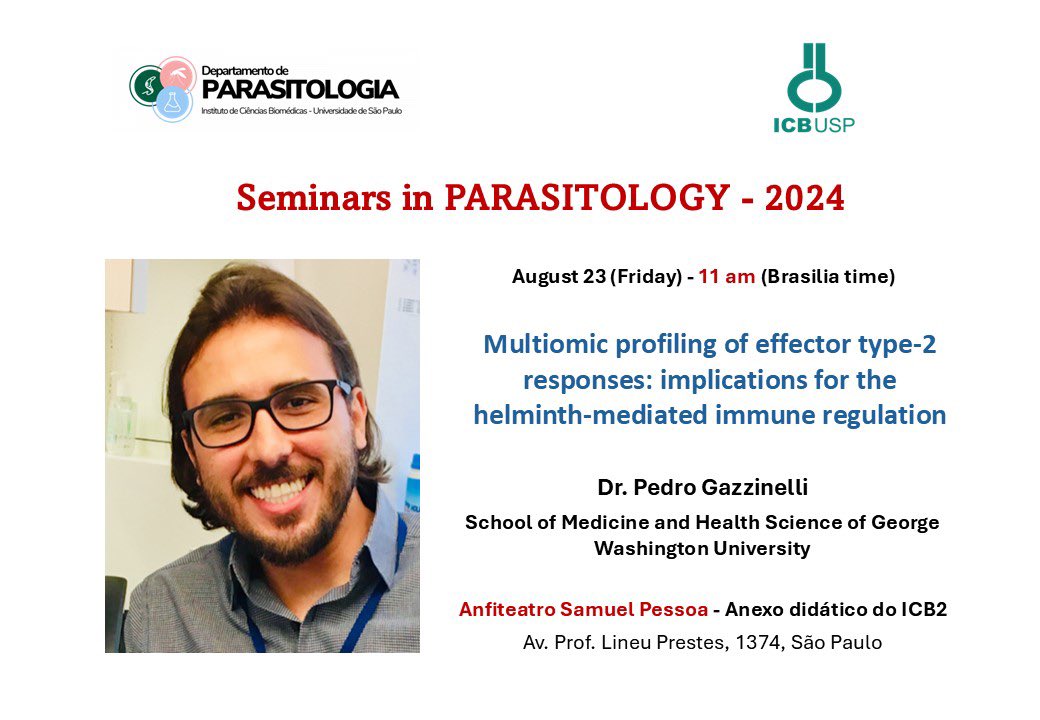 Departamento de
PARASITOLOGIA
Instituto de Ciências Biomédicas - Universidade de São Paulo

ICB USP

Seminars in PARASITOLOGY - 2024

August 23 (Friday) - 11 am (Brasilia time)

Multiomic profiling of effector type-2 responses: implications for the helminth-mediated immune regulation

Dr. Pedro Gazzinelli

School of Medicine and Health Science of George Washington University

Anfiteatro Samuel Pessoa - Anexo didático do ICB2

Av. Prof. Lineu Prestes, 1374, São Paulo